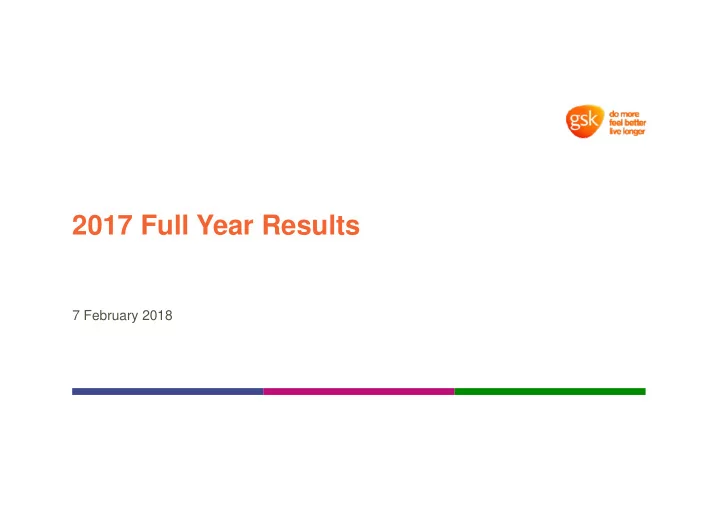 gsk do more feel better live longer

2017 Full Year Results

7 February 2018